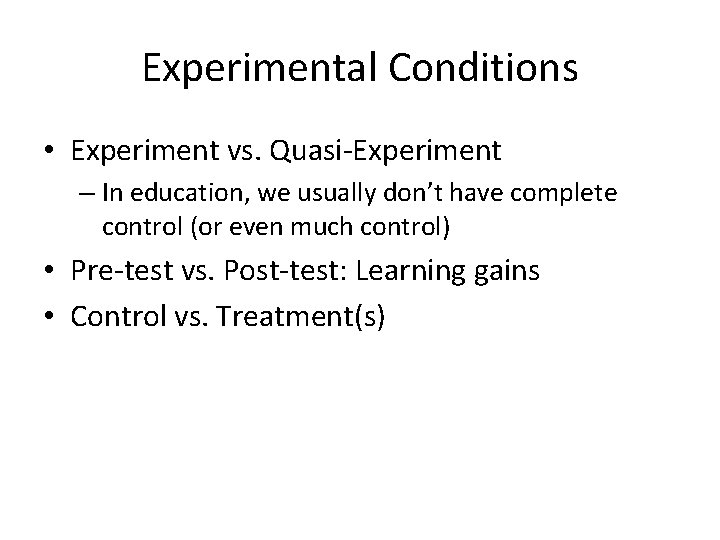 Experimental Conditions

• Experiment vs. Quasi-Experiment
– In education, we usually don't have complete control (or even much control)

• Pre-test vs. Post-test: Learning gains

• Control vs. Treatment(s)